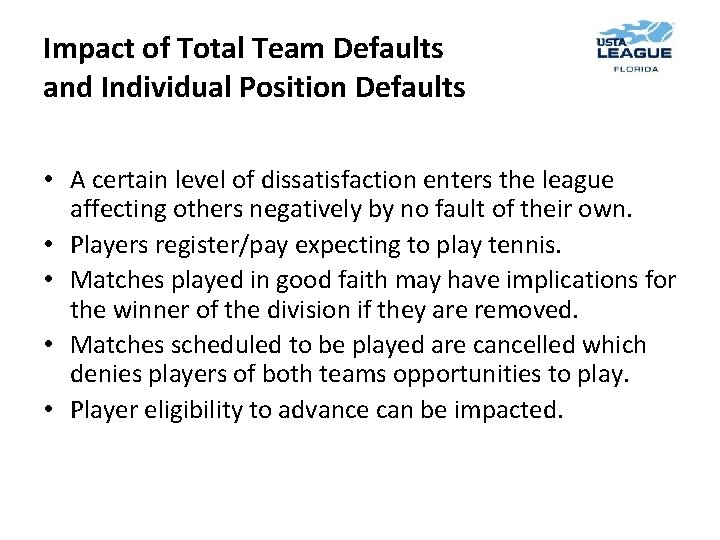 Impact of Total Team Defaults and Individual Position Defaults

USTA LEAGUE FLORIDA

• A certain level of dissatisfaction enters the league affecting others negatively by no fault of their own.
• Players register/pay expecting to play tennis.
• Matches played in good faith may have implications for the winner of the division if they are removed.
• Matches scheduled to be played are cancelled which denies players of both teams opportunities to play.
• Player eligibility to advance can be impacted.